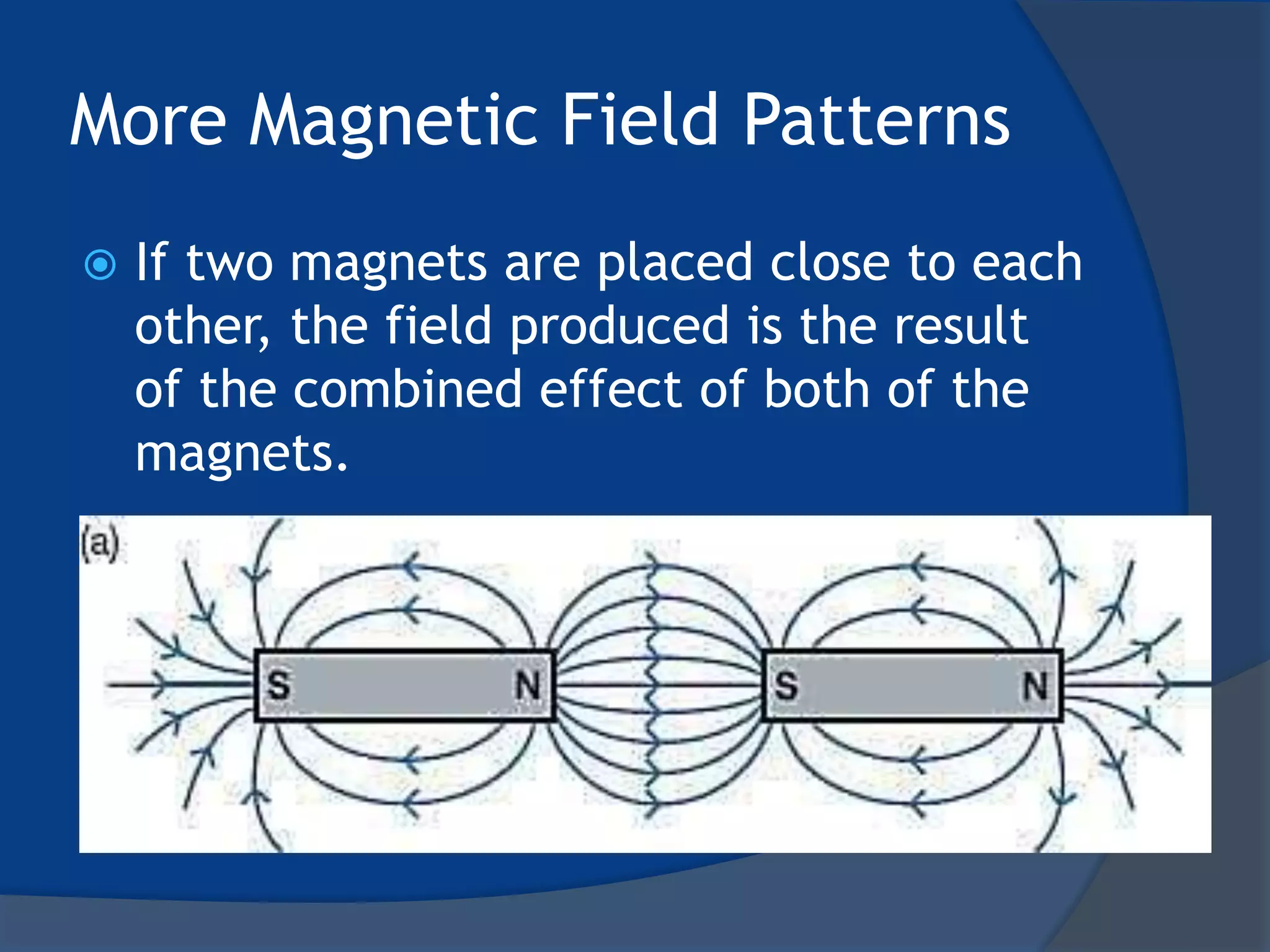 More Magnetic Field Patterns

If two magnets are placed close to each other, the field produced is the result of the combined effect of both of the magnets.

(a)

S

N

S

N